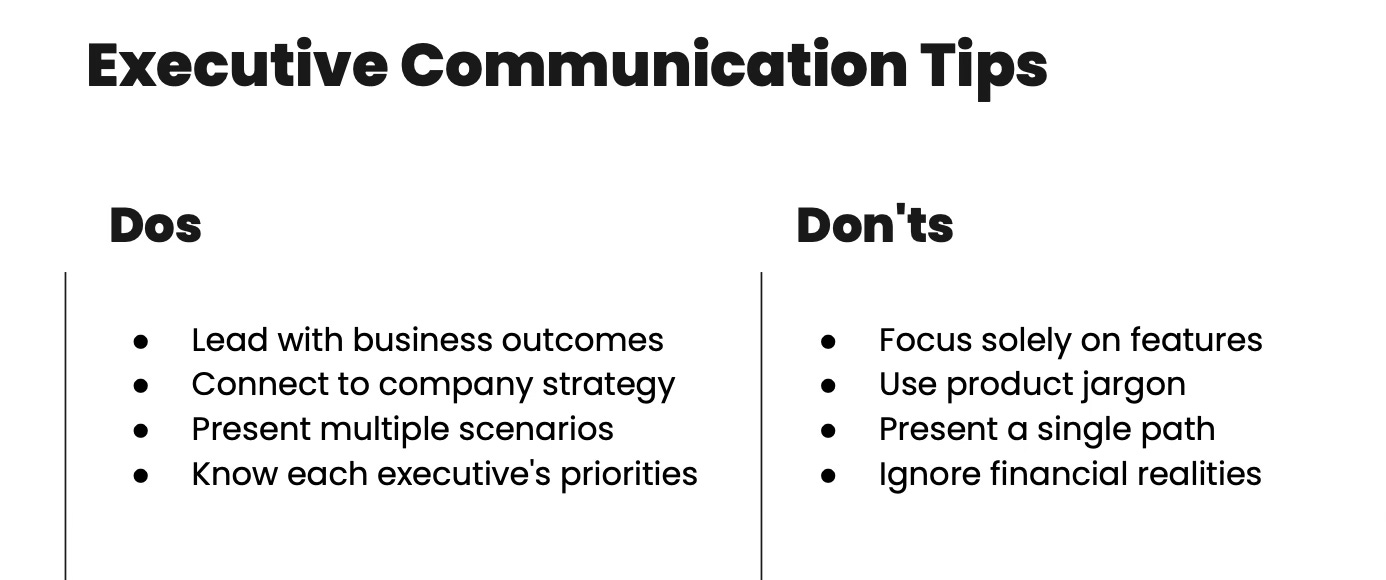 Executive Communication Tips

Dos

- Lead with business outcomes
- Connect to company strategy
- Present multiple scenarios
- Know each executive's priorities

Don'ts

- Focus solely on features
- Use product jargon
- Present a single path
- Ignore financial realities